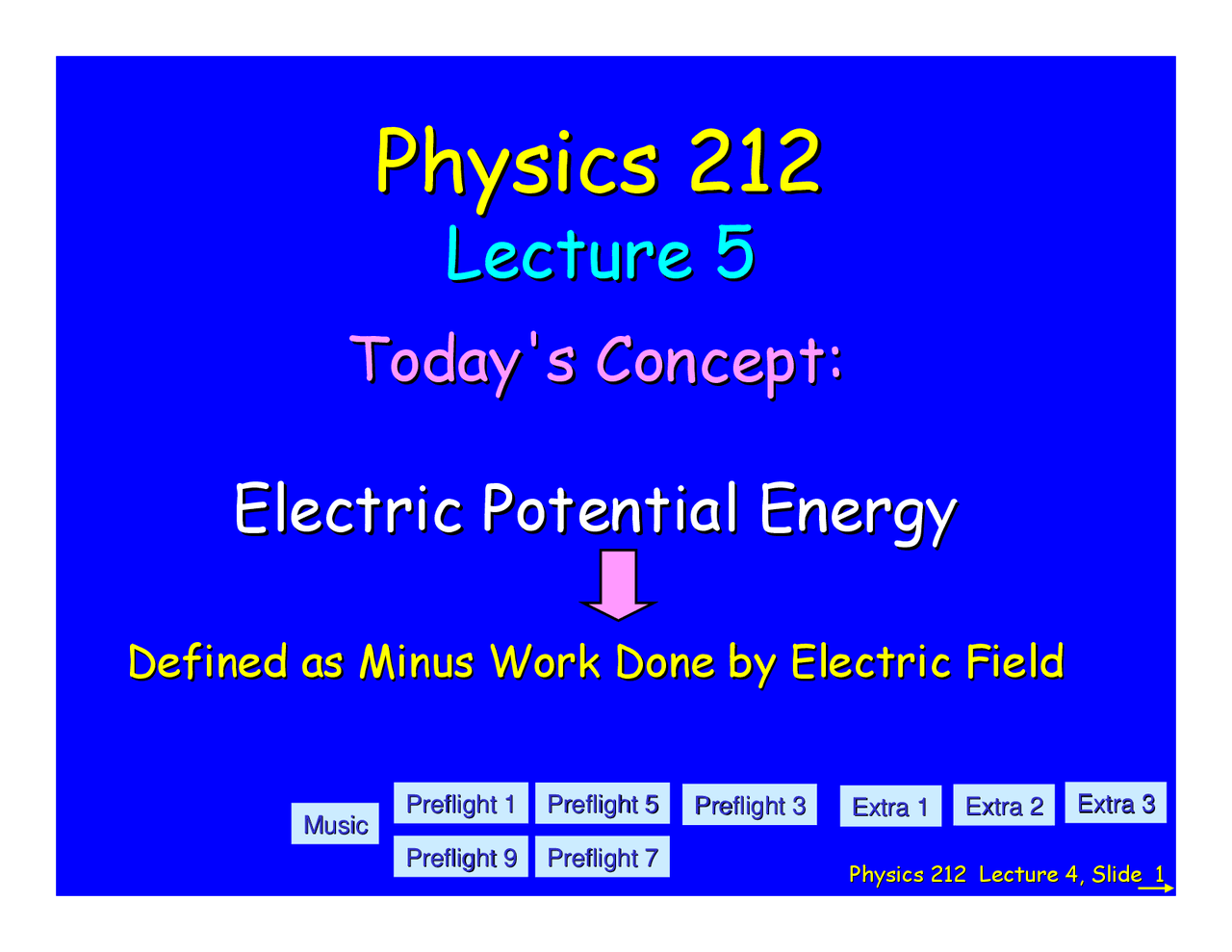 Physics 212
Lecture 5

Today's Concept:

Electric Potential Energy

Defined as Minus Work Done by Electric Field

Music

Preflight 1 Preflight 5 Preflight 3 Extra 1 Extra 2 Extra 3

Preflight 9 Preflight 7

Physics 212 Lecture 4, Slide 1